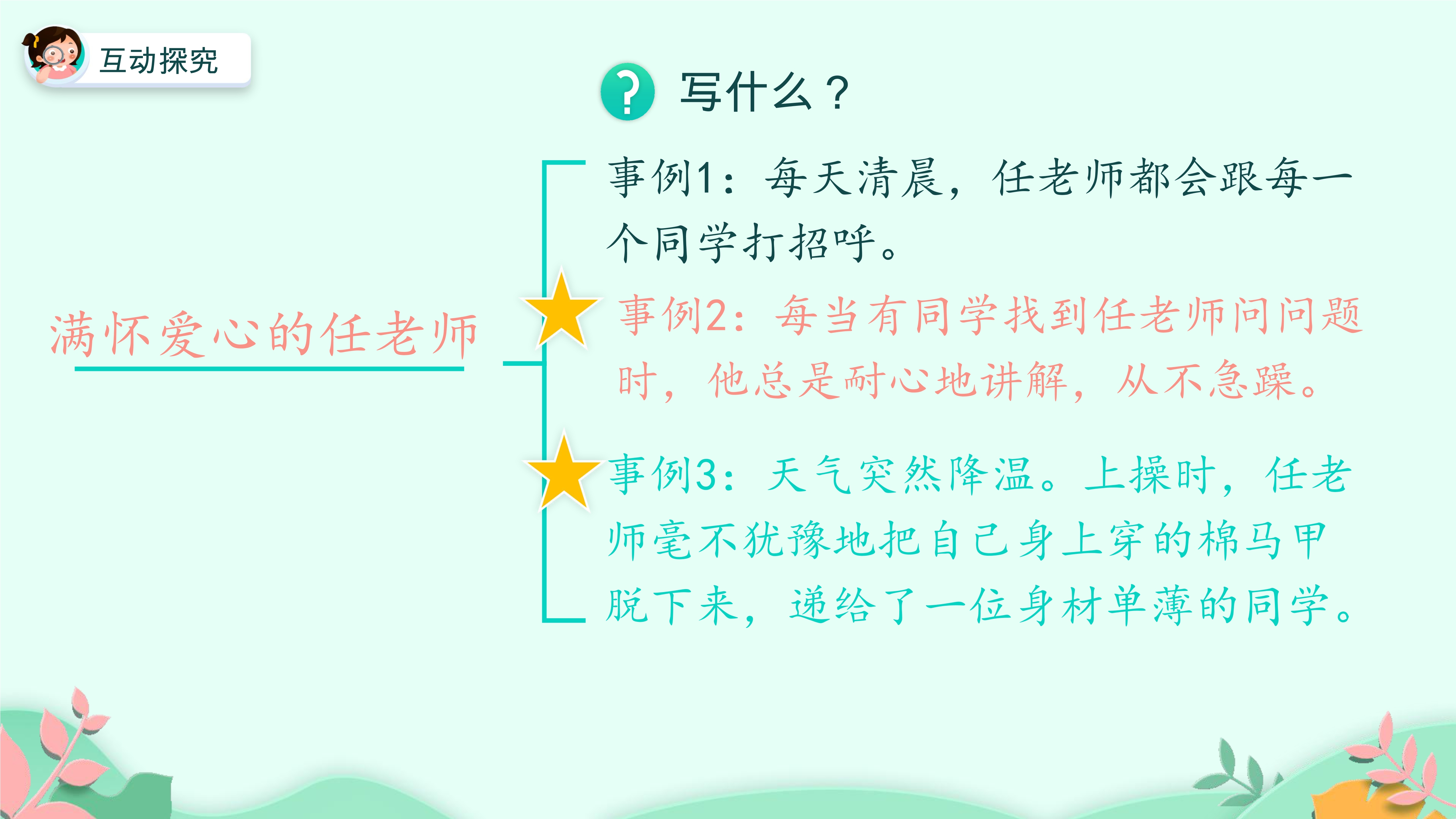 互动探究

写什么？

满怀爱心的任老师

事例1：每天清晨，任老师都会跟每一个同学打招呼。

事例2：每当有同学找到任老师问问题时，他总是耐心地讲解，从不急躁。

事例3：天气突然降温。上操时，任老师毫不犹豫地把自己身上穿的棉马甲脱下来，递给了一位身材单薄的同学。